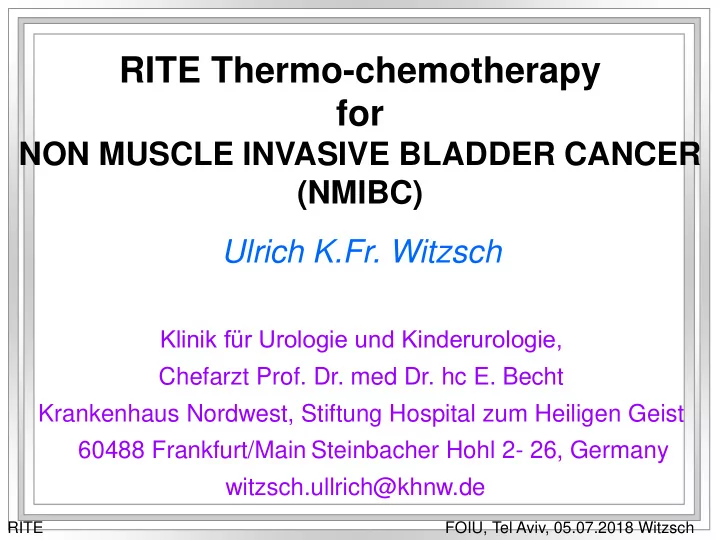 RITE Thermo-chemotherapy
for
NON MUSCLE INVASIVE BLADDER CANCER
(NMIBC)

Ulrich K.Fr. Witzsch

Klinik für Urologie und Kinderurologie,
Chefarzt Prof. Dr. med Dr. hc E. Becht
Krankenhaus Nordwest, Stiftung Hospital zum Heiligen Geist
60488 Frankfurt/Main Steinbacher Hohl 2- 26, Germany
witzsch.ullrich@khnw.de

RITE

FOIU, Tel Aviv, 05.07.2018 Witzsch